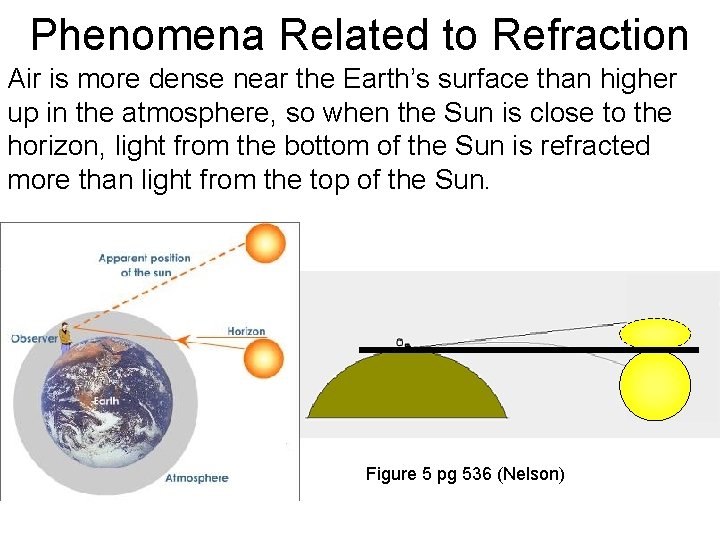 Phenomena Related to Refraction

Air is more dense near the Earth's surface than higher up in the atmosphere, so when the Sun is close to the horizon, light from the bottom of the Sun is refracted more than light from the top of the Sun.

Apparent position of the sun

Observer

Horizon

Earth

Atmosphere

Figure 5 pg 536 (Nelson)